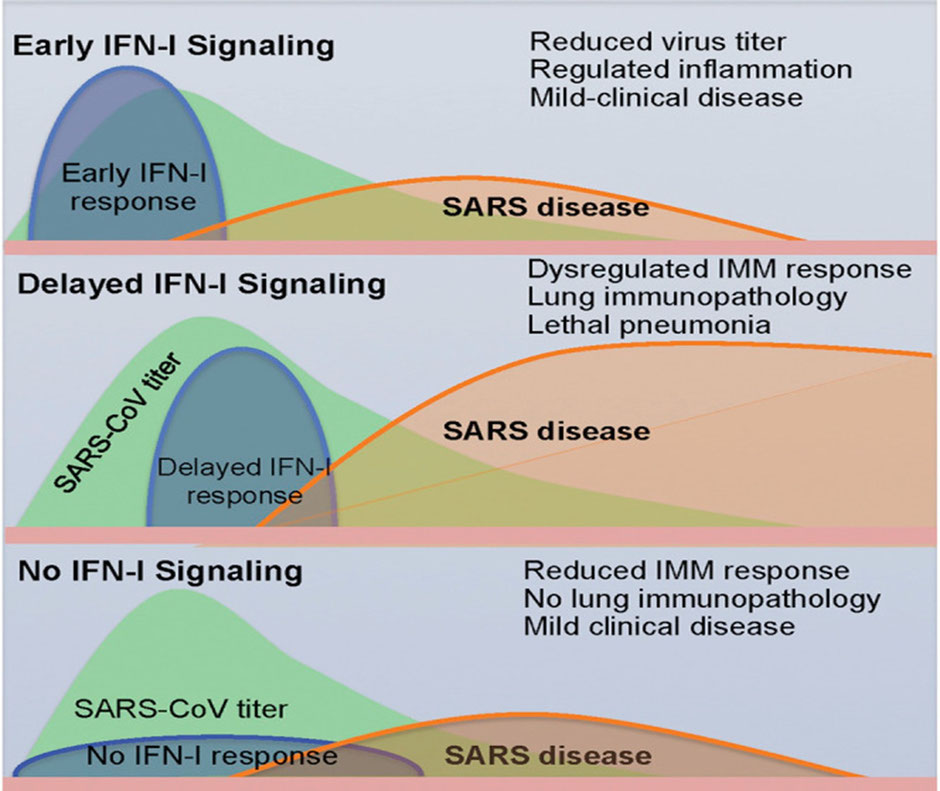 Early IFN-I Signaling

Reduced virus titer
Regulated inflammation
Mild-clinical disease

Early IFN-I response

SARS disease

Delayed IFN-I Signaling

Dysregulated IMM response
Lung immunopathology
Lethal pneumonia

SARS-CoV titer

Delayed IFN-I response

SARS disease

No IFN-I Signaling

Reduced IMM response
No lung immunopathology
Mild clinical disease

SARS-CoV titer

No IFN-I response

SARS disease